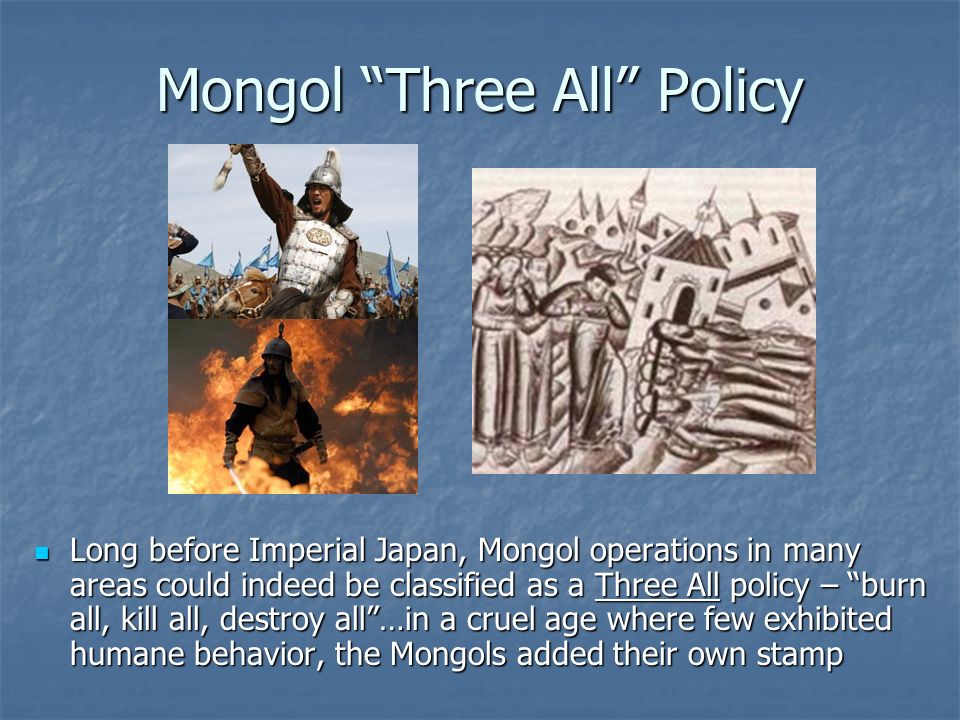 Mongol “Three All” Policy

Long before Imperial Japan, Mongol operations in many areas could indeed be classified as a Three All policy – “burn all, kill all, destroy all”…in a cruel age where few exhibited humane behavior, the Mongols added their own stamp